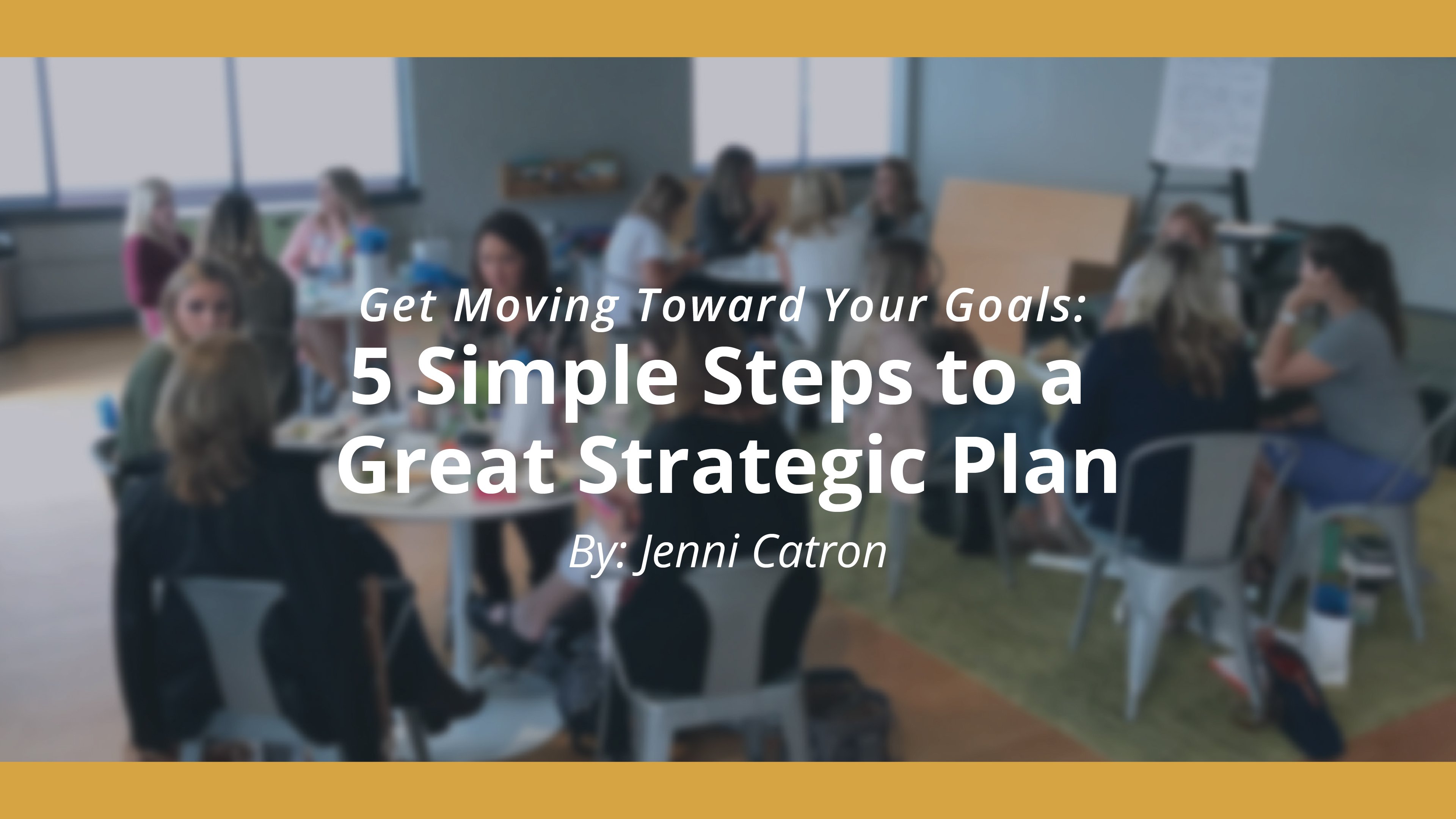 Get Moving Toward Your Goals:
5 Simple Steps to a Great Strategic Plan
By: Jenni Catron